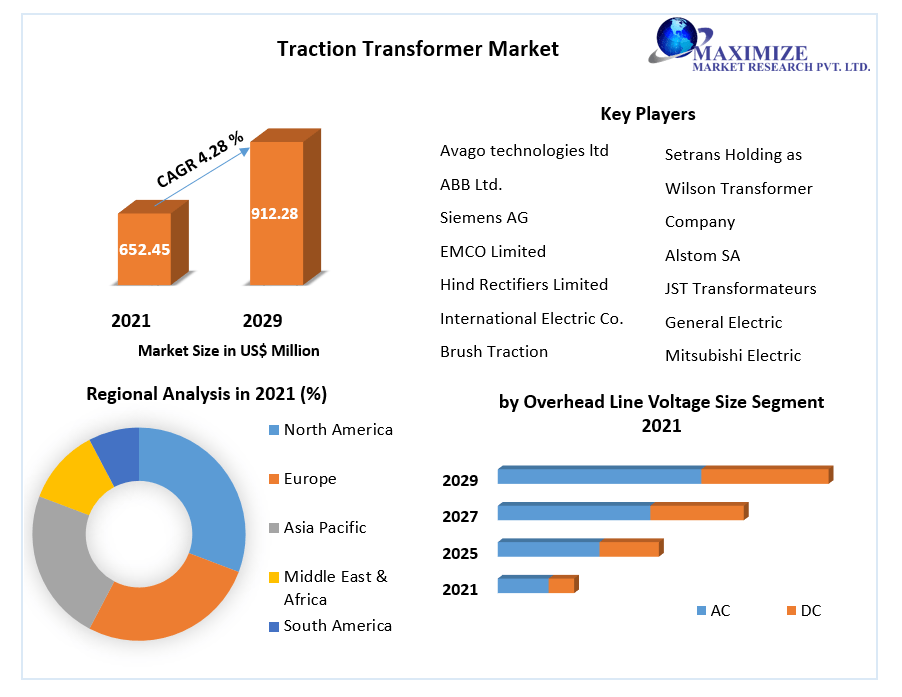 Traction Transformer Market

MAXIMIZE
MARKET RESEARCH PVT. LTD.

CAGR 4.28 %

652.45

912.28

2021

2029

Market Size in US$ Million

Key Players

Avago technologies ltd
ABB Ltd.
Siemens AG
EMCO Limited
Hind Rectifiers Limited
International Electric Co.
Brush Traction

Setrans Holding as
Wilson Transformer Company
Alstom SA
JST Transformateurs
General Electric
Mitsubishi Electric

Regional Analysis in 2021 (%)

North America
Europe
Asia Pacific
Middle East & Africa
South America

by Overhead Line Voltage Size Segment 2021

2029
2027
2025
2021

AC
DC